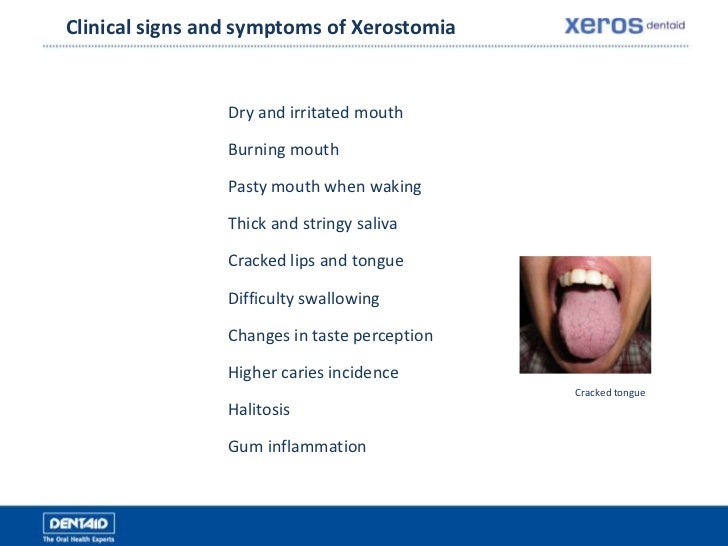 Clinical signs and symptoms of Xerostomia

xeros dentaid

Dry and irritated mouth

Burning mouth

Pasty mouth when waking

Thick and stringy saliva

Cracked lips and tongue

Difficulty swallowing

Changes in taste perception

Higher caries incidence

Halitosis

Gum inflammation

Cracked tongue

DENTAID
The Oral Health Experts